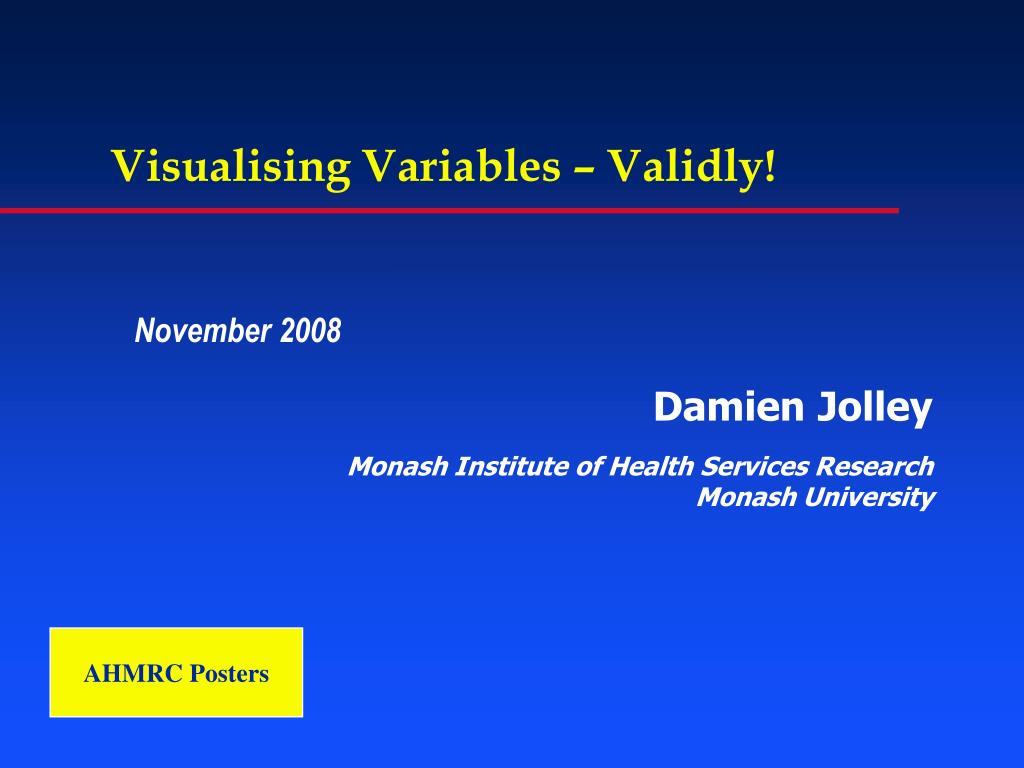 Visualising Variables – Validly!

November 2008

Damien Jolley

Monash Institute of Health Services Research
Monash University

AHMRC Posters